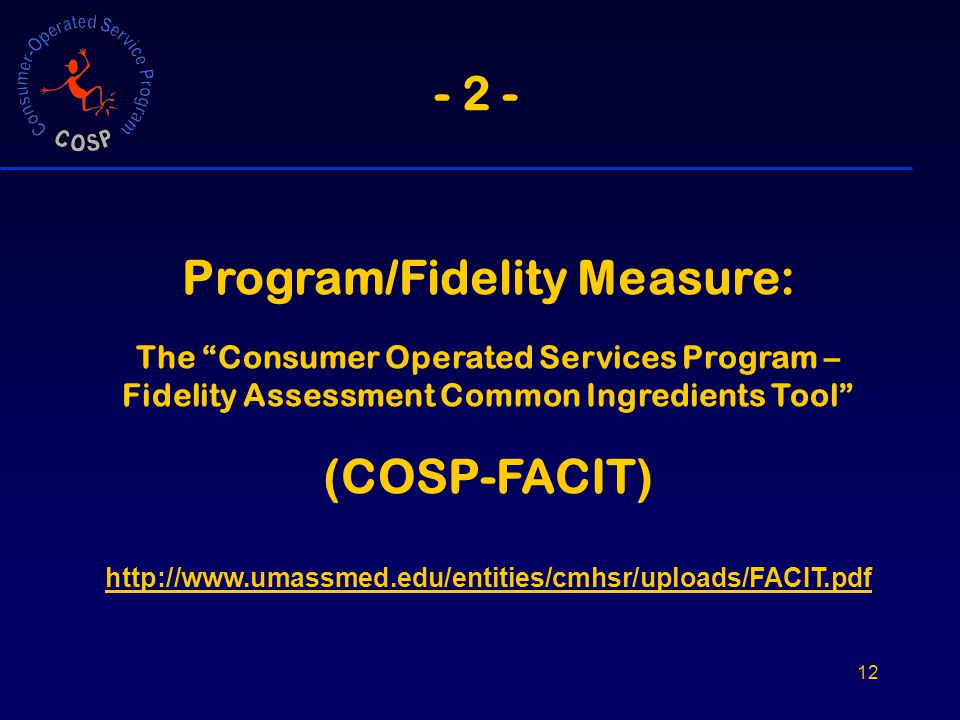 Consumer-Operated Service Program
COSP

- 2 -

Program/Fidelity Measure:

The “Consumer Operated Services Program – Fidelity Assessment Common Ingredients Tool”

(COSP-FACIT)

http://www.umassmed.edu/entities/cmhsr/uploads/FACIT.pdf

12